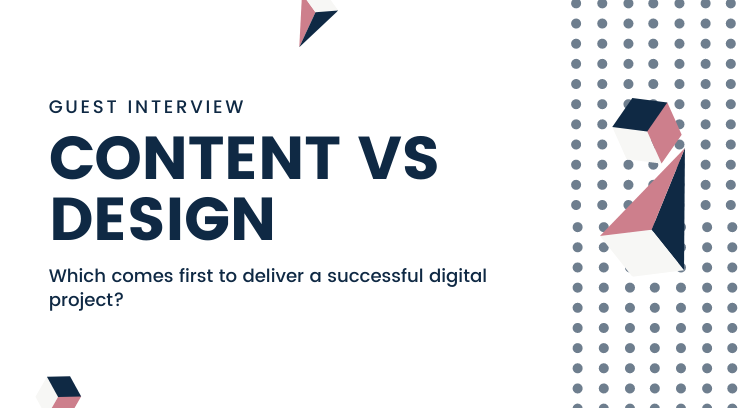 GUEST INTERVIEW

CONTENT VS DESIGN

Which comes first to deliver a successful digital project?